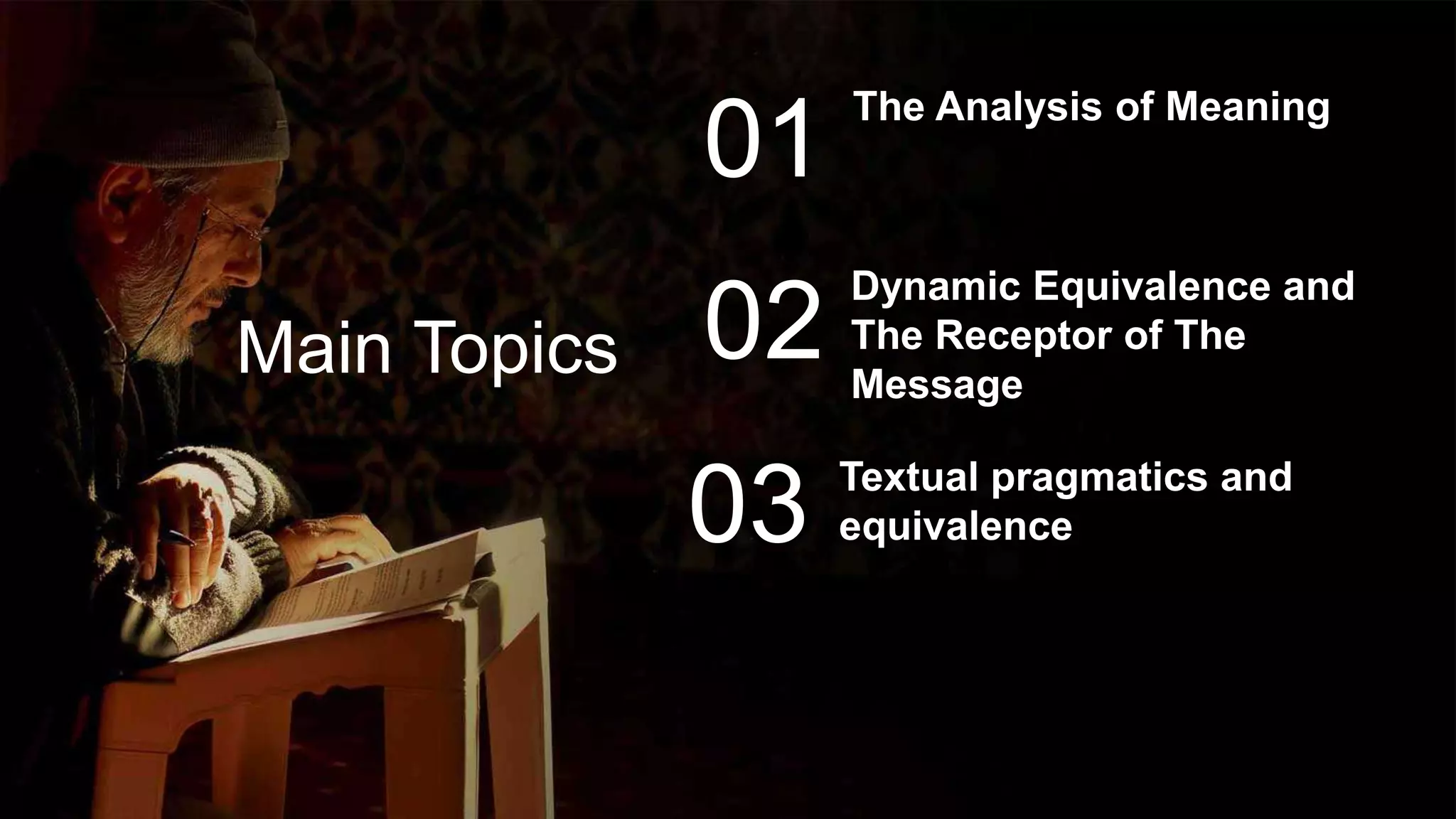 Main Topics

01 The Analysis of Meaning

02 Dynamic Equivalence and The Receptor of The Message

03 Textual pragmatics and equivalence